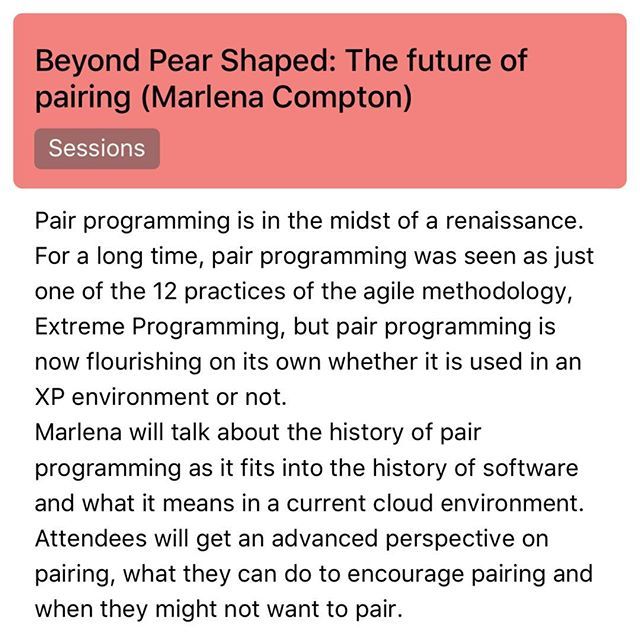 Beyond Pear Shaped: The future of pairing (Marlena Compton)

Sessions

Pair programming is in the midst of a renaissance. For a long time, pair programming was seen as just one of the 12 practices of the agile methodology, Extreme Programming, but pair programming is now flourishing on its own whether it is used in an XP environment or not.
Marlena will talk about the history of pair programming as it fits into the history of software and what it means in a current cloud environment. Attendees will get an advanced perspective on pairing, what they can do to encourage pairing and when they might not want to pair.